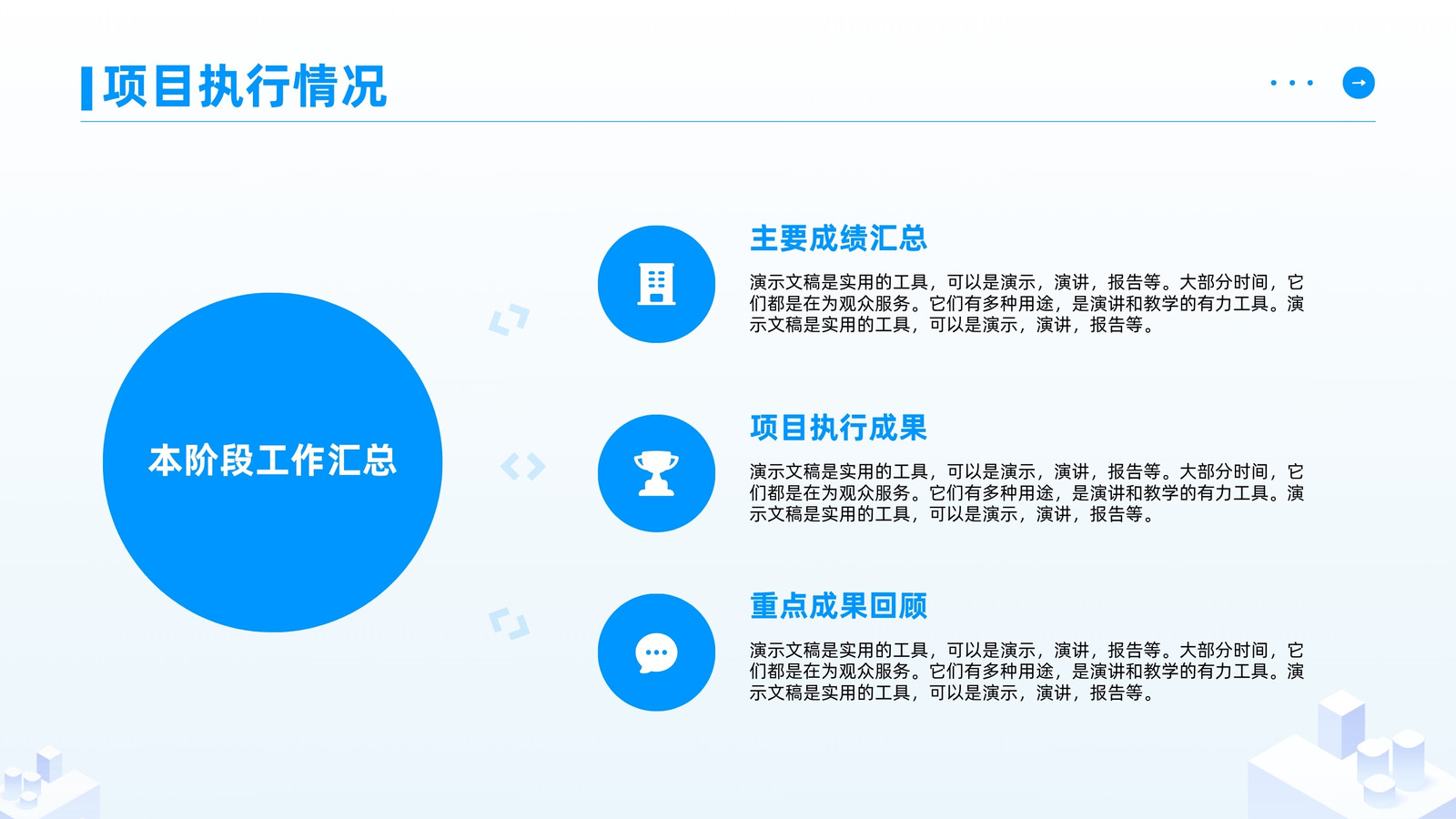 项目执行情况

本阶段工作汇总

主要成绩汇总

演示文稿是实用的工具，可以是演示，演讲，报告等。大部分时间，它们都是在为观众服务。它们有多种用途，是演讲和教学的有力工具。演示文稿是实用的工具，可以是演示，演讲，报告等。

项目执行成果

演示文稿是实用的工具，可以是演示，演讲，报告等。大部分时间，它们都是在为观众服务。它们有多种用途，是演讲和教学的有力工具。演示文稿是实用的工具，可以是演示，演讲，报告等。

重点成果回顾

演示文稿是实用的工具，可以是演示，演讲，报告等。大部分时间，它们都是在为观众服务。它们有多种用途，是演讲和教学的有力工具。演示文稿是实用的工具，可以是演示，演讲，报告等。